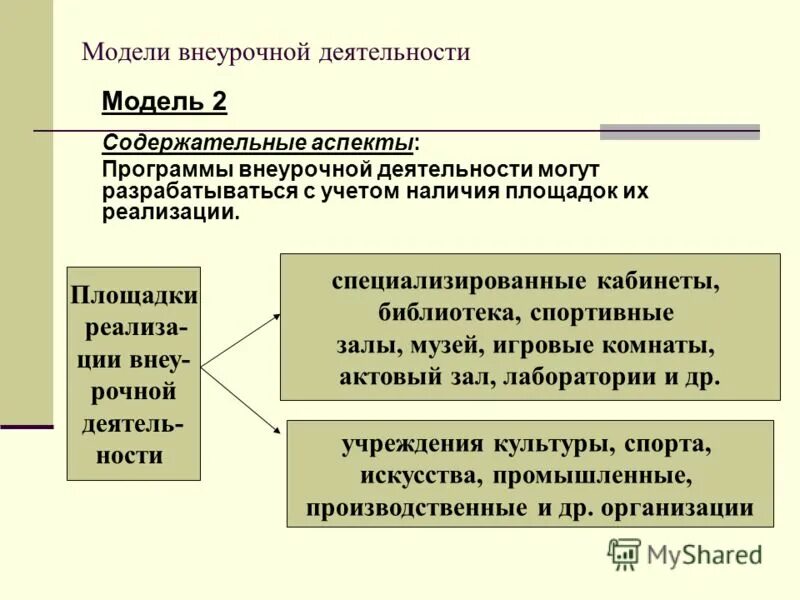 Модели внеурочной деятельности

Модель 2

Содержательные аспекты:

Программы внеурочной деятельности могут разрабатываться с учетом наличия площадок их реализации.

Площадки реализации внеурочной деятельности

специализированные кабинеты, библиотека, спортивные залы, музей, игровые комнаты, актовый зал, лаборатории и др.

учреждения культуры, спорта, искусства, промышленные, производственные и др. организации

MyShared